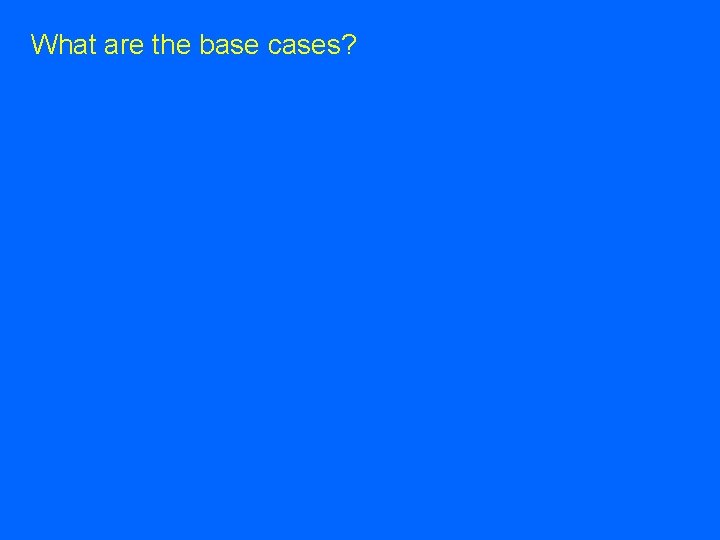 What are the base cases?